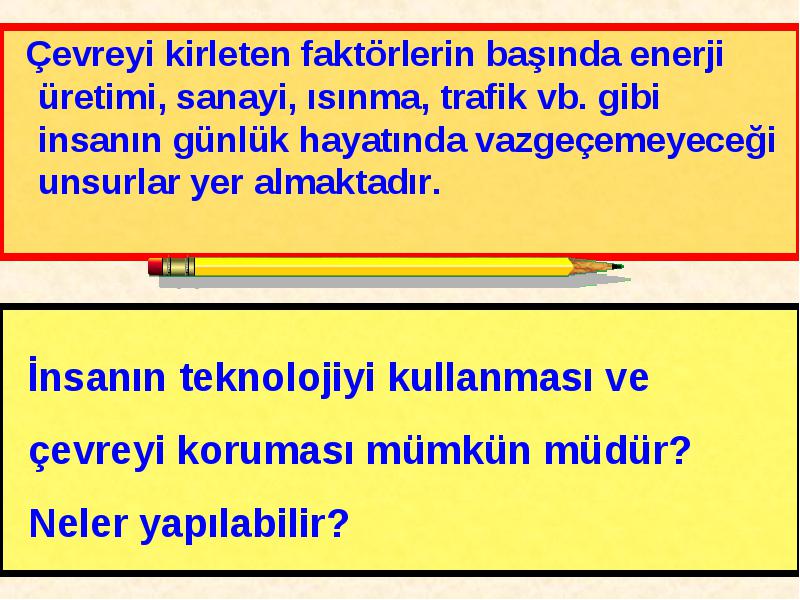 Çevreyi kirleten faktörlerin başında enerji üretimi, sanayi, ısınma, trafik vb. gibi insanın günlük hayatında vazgeçemeyeceği unsurlar yer almaktadır.

İnsanın teknolojiyi kullanması ve çevreyi koruması mümkün müdür? Neler yapılabilir?